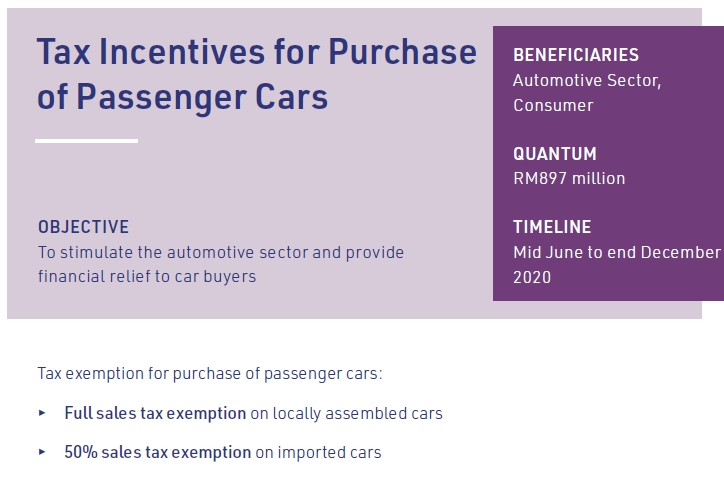 Tax Incentives for Purchase of Passenger Cars

OBJECTIVE
To stimulate the automotive sector and provide financial relief to car buyers

BENEFICIARIES
Automotive Sector, Consumer

QUANTUM
RM897 million

TIMELINE
Mid June to end December 2020

Tax exemption for purchase of passenger cars:

▸ Full sales tax exemption on locally assembled cars

▸ 50% sales tax exemption on imported cars